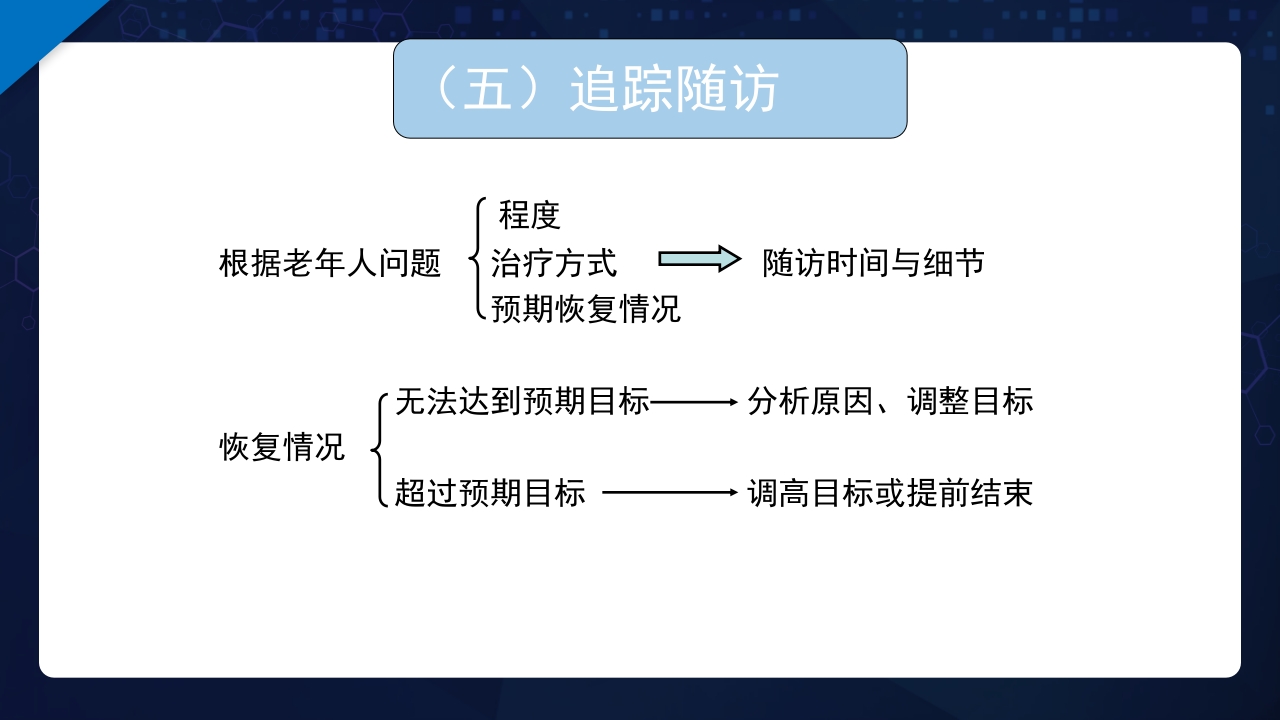 （五）追踪随访

根据老年人问题
程度
治疗方式
预期恢复情况
随访时间与细节

恢复情况
无法达到预期目标 分析原因、调整目标
超过预期目标 调高目标或提前结束